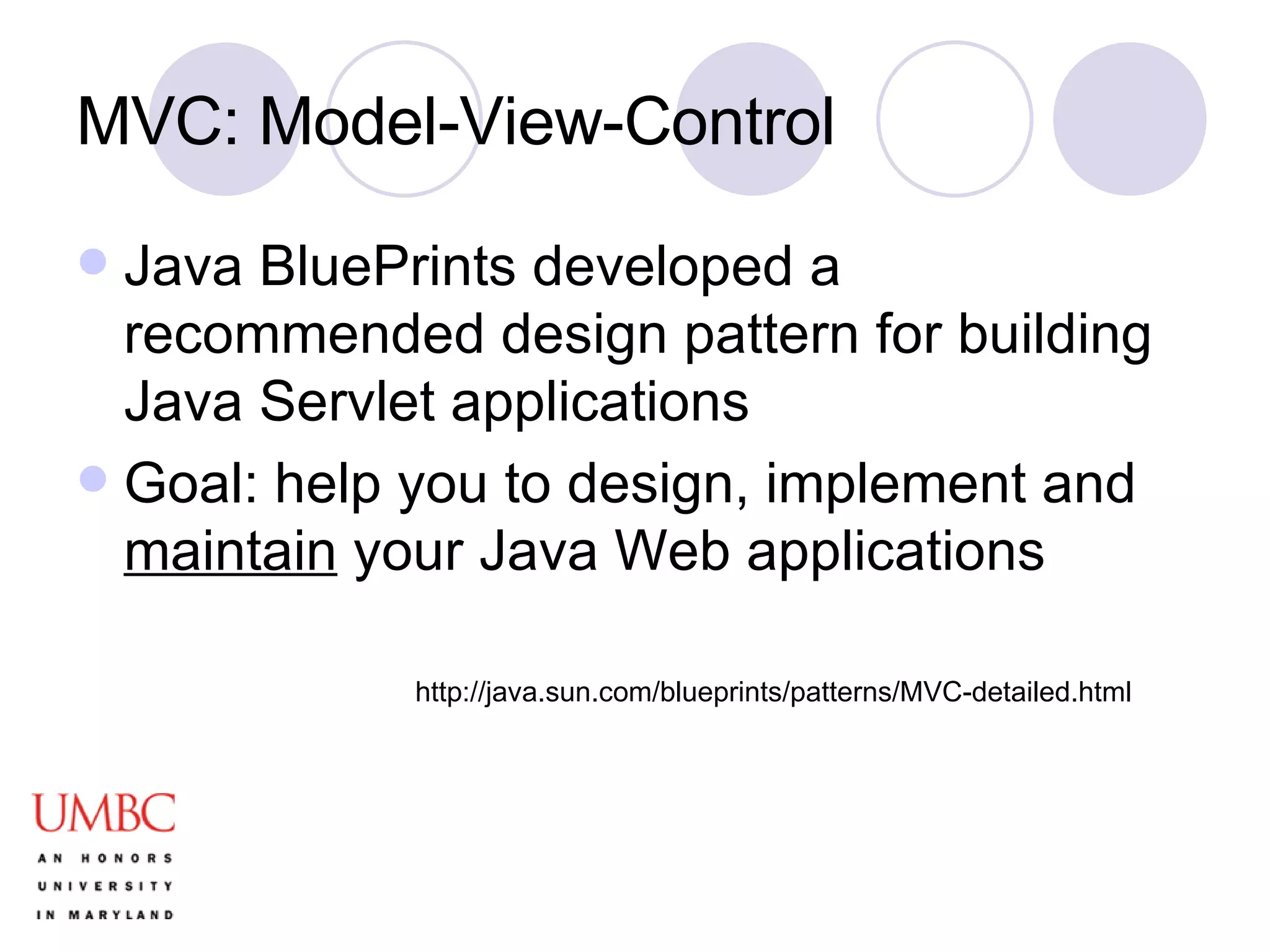 MVC: Model-View-Control

Java BluePrints developed a recommended design pattern for building Java Servlet applications

Goal: help you to design, implement and maintain your Java Web applications

http://java.sun.com/blueprints/patterns/MVC-detailed.html

UMBC
AN HONORS UNIVERSITY IN MARYLAND